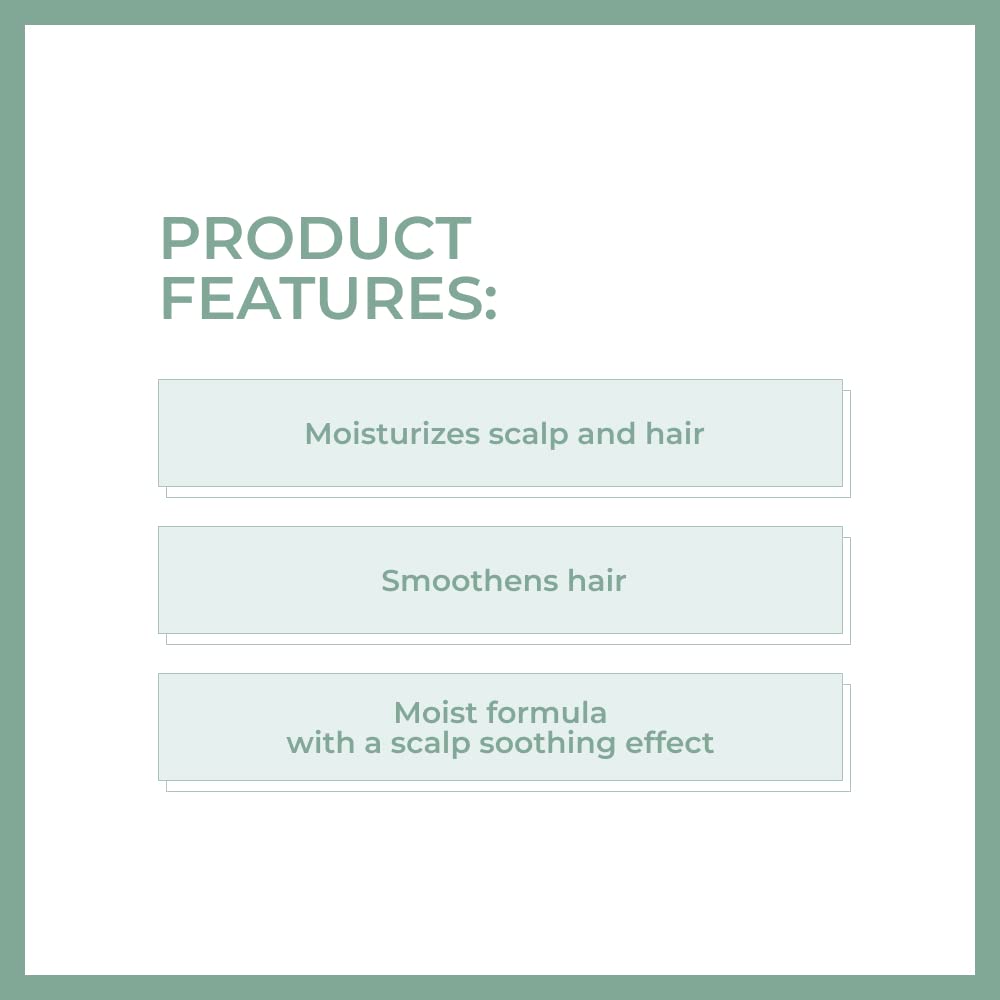 PRODUCT FEATURES:

Moisturizes scalp and hair

Smoothens hair

Moist formula
with a scalp soothing effect